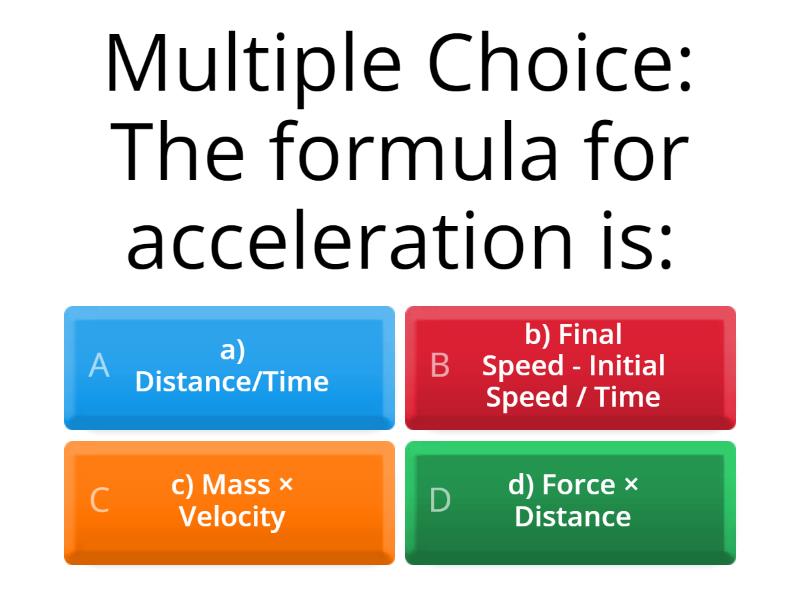 Multiple Choice: The formula for acceleration is:

A
a) Distance/Time

B
b) Final Speed - Initial Speed / Time

C
c) Mass × Velocity

D
d) Force × Distance